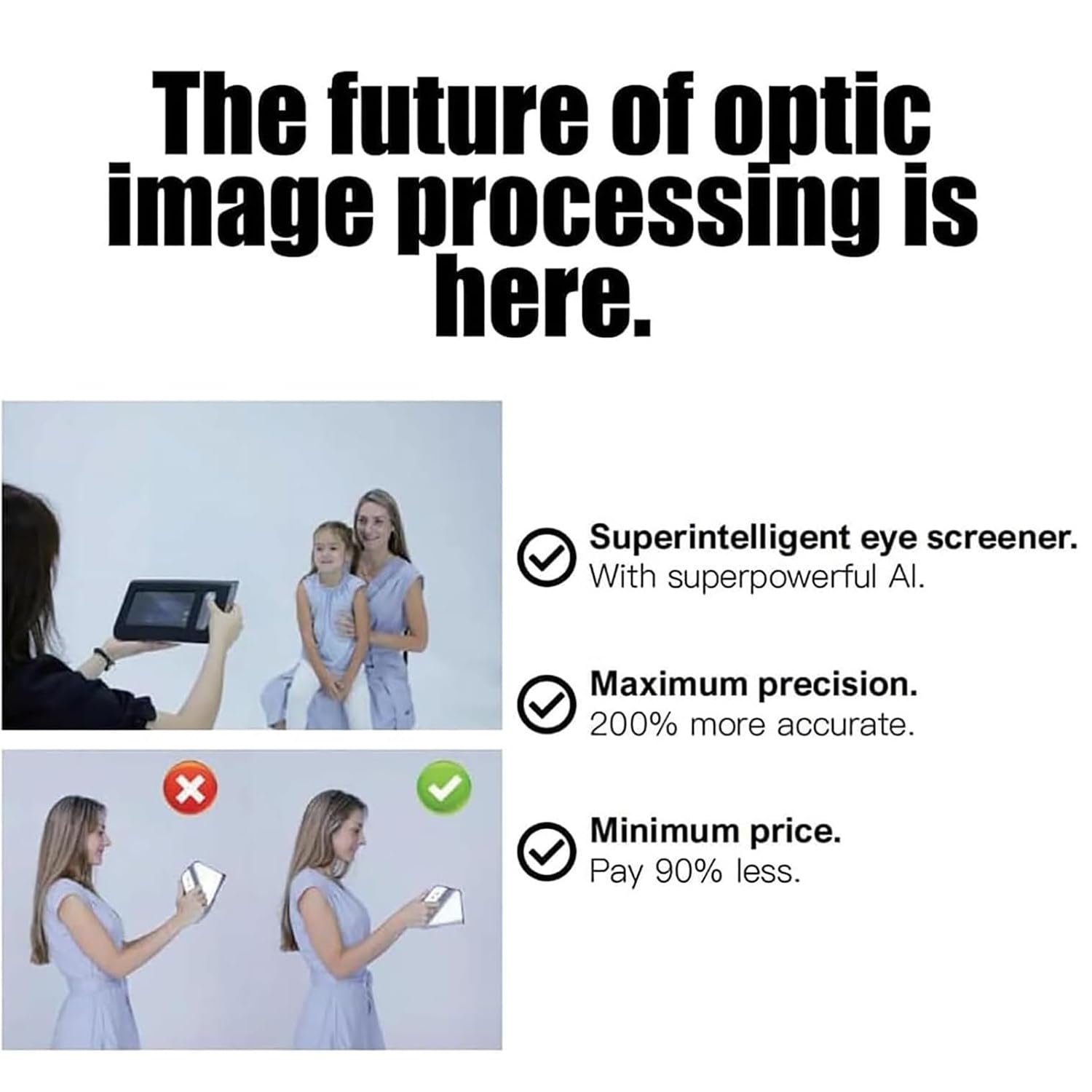 The future of optic image processing is here.

Superintelligent eye screener.
With superpowerful AI.

Maximum precision.
200% more accurate.

Minimum price.
Pay 90% less.